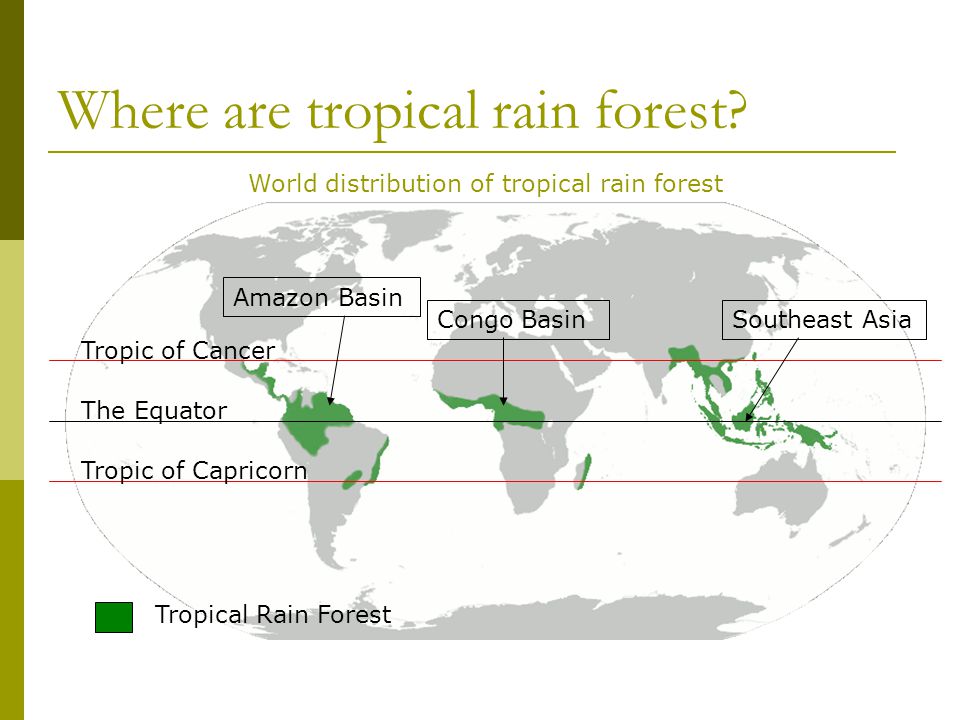 Where are tropical rain forest?

World distribution of tropical rain forest

Amazon Basin

Congo Basin

Southeast Asia

Tropic of Cancer

The Equator

Tropic of Capricorn

Tropical Rain Forest